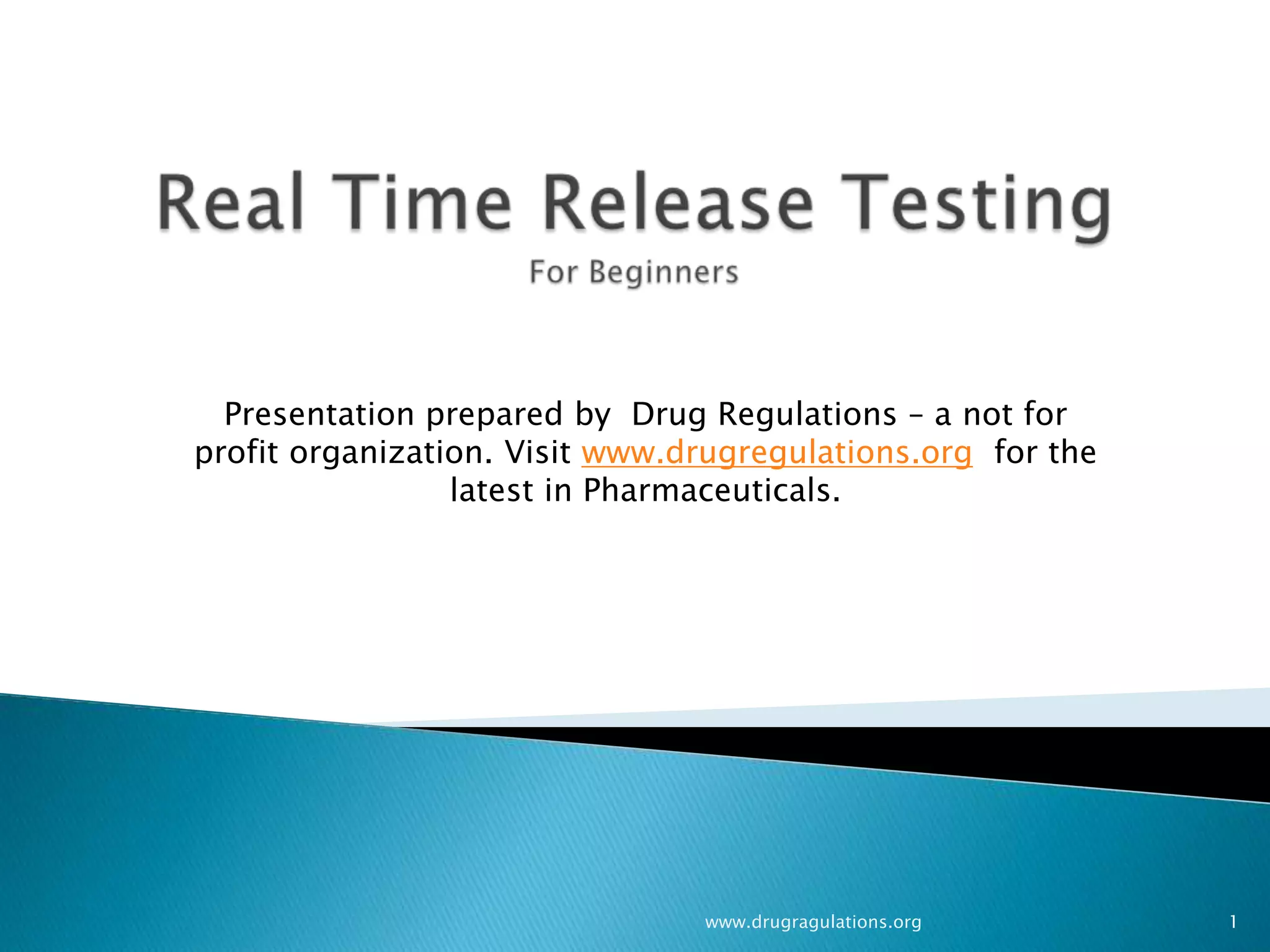 Real Time Release Testing
For Beginners

Presentation prepared by Drug Regulations – a not for profit organization. Visit www.drugregulations.org for the latest in Pharmaceuticals.

www.drugragulations.org

1